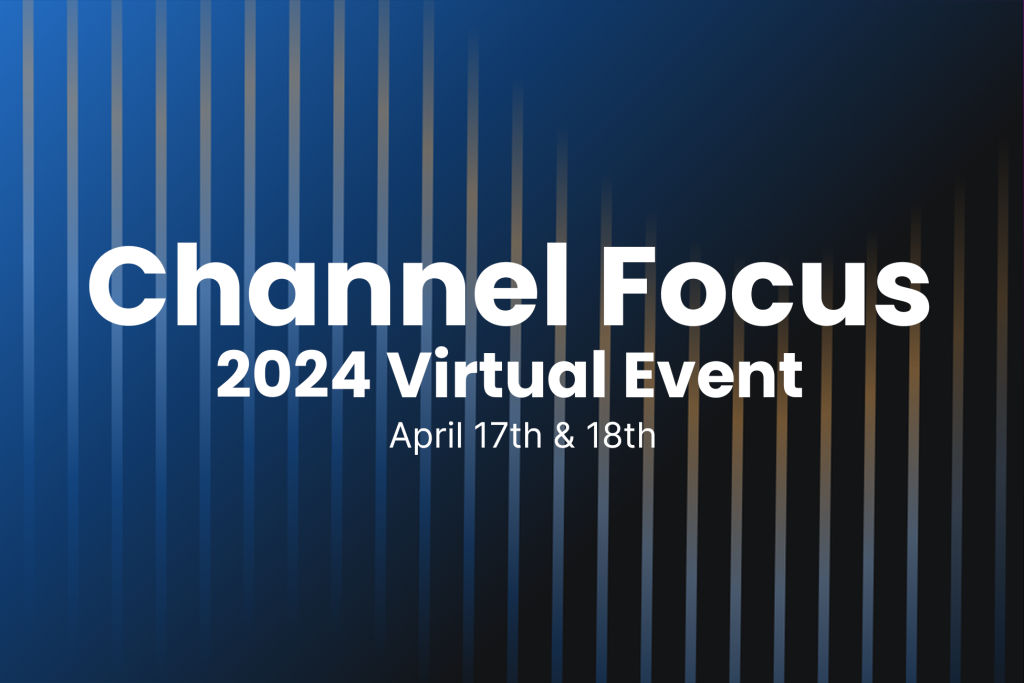 Channel Focus
2024 Virtual Event
April 17th & 18th